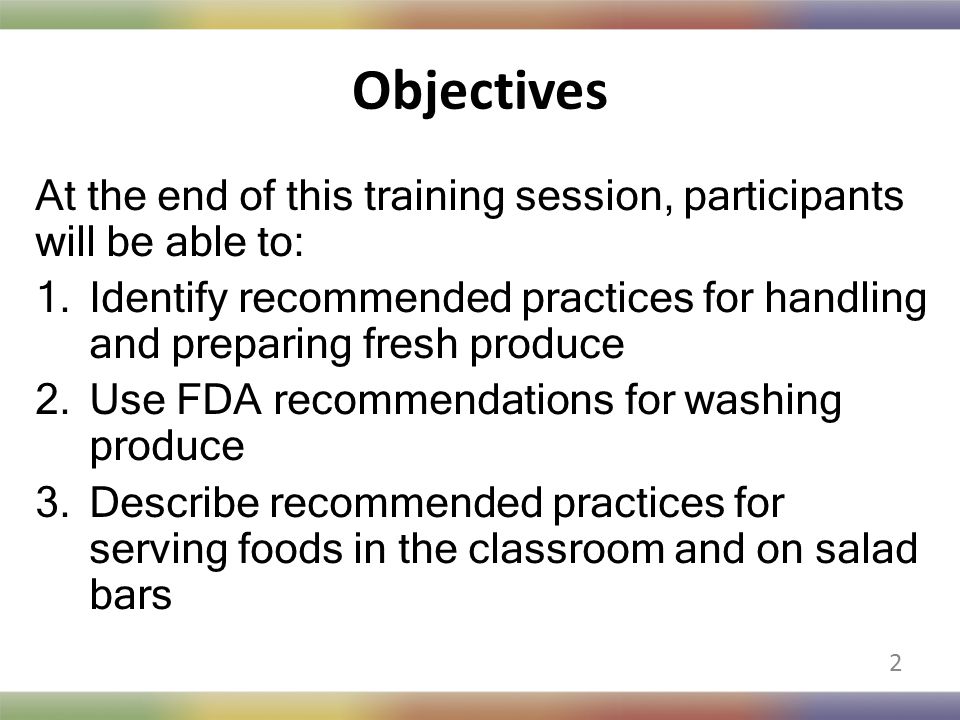 Objectives

At the end of this training session, participants will be able to:

1. Identify recommended practices for handling and preparing fresh produce
2. Use FDA recommendations for washing produce
3. Describe recommended practices for serving foods in the classroom and on salad bars

2